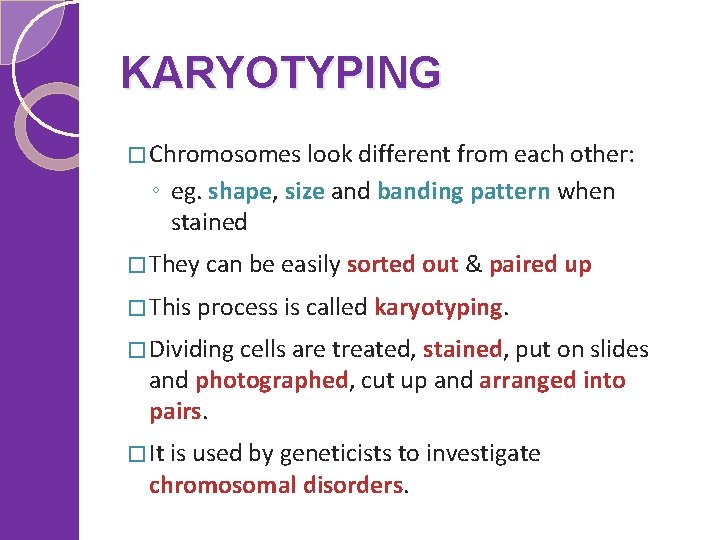 KARYOTYPING

□ Chromosomes look different from each other:

◦ eg. shape, size and banding pattern when stained

□ They can be easily sorted out & paired up

□ This process is called karyotyping.

□ Dividing cells are treated, stained, put on slides and photographed, cut up and arranged into pairs.

□ It is used by geneticists to investigate chromosomal disorders.